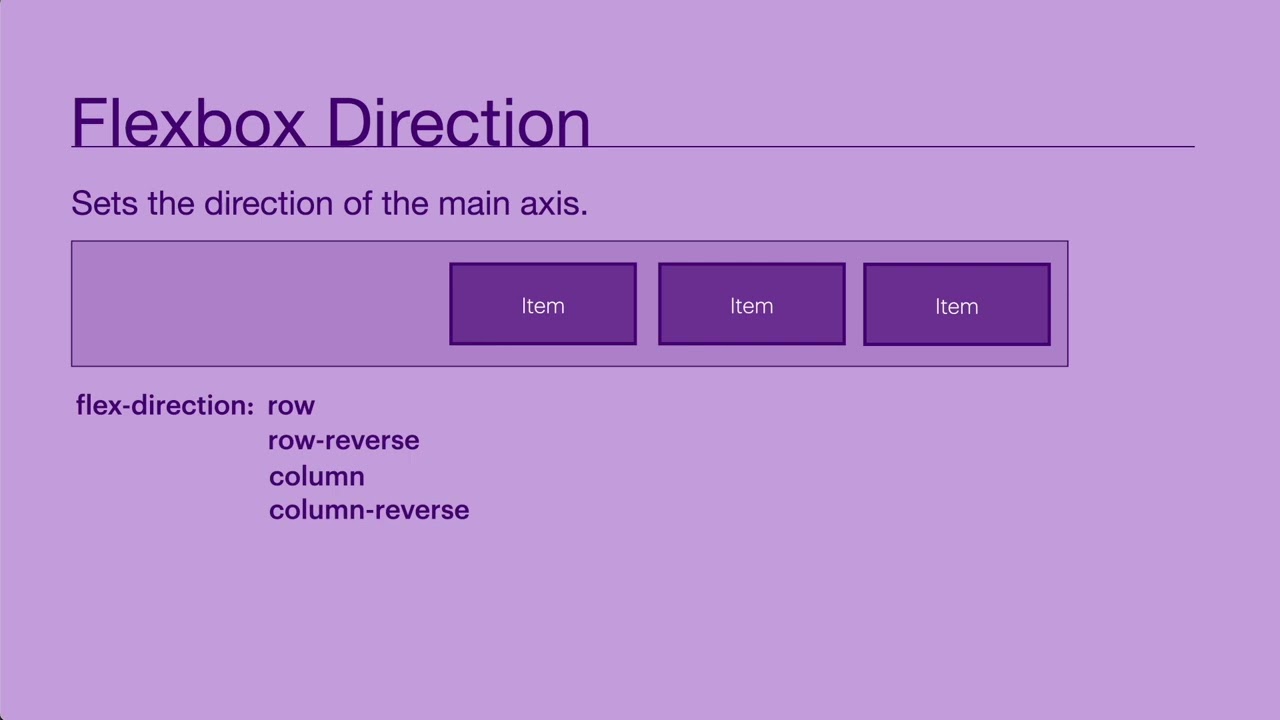 Flexbox Direction

Sets the direction of the main axis.

Item Item Item

flex-direction: row
row-reverse
column
column-reverse